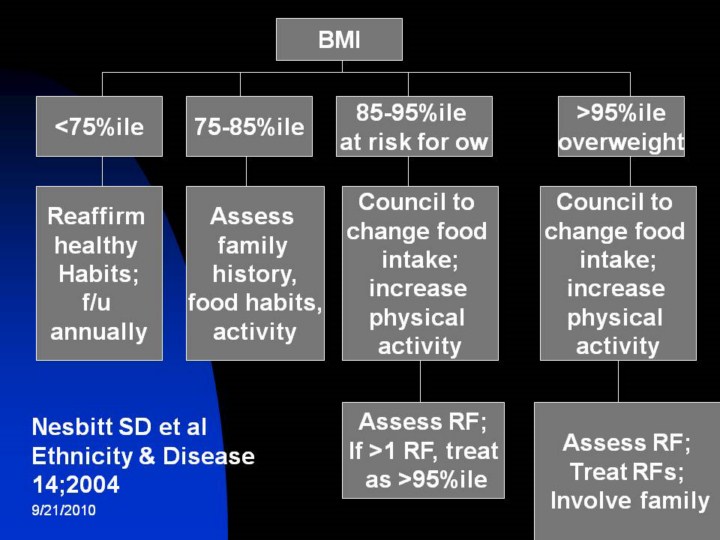 BMI

<75%ile

75-85%ile

85-95%ile at risk for ow

>95%ile overweight

Reaffirm healthy Habits; f/u annually

Assess family history, food habits, activity

Council to change food intake; increase physical activity

Council to change food intake; increase physical activity

Assess RF; If >1 RF, treat as >95%ile

Assess RF; Treat RFs; Involve family

Nesbitt SD et al
Ethnicity & Disease
14;2004

9/21/2010